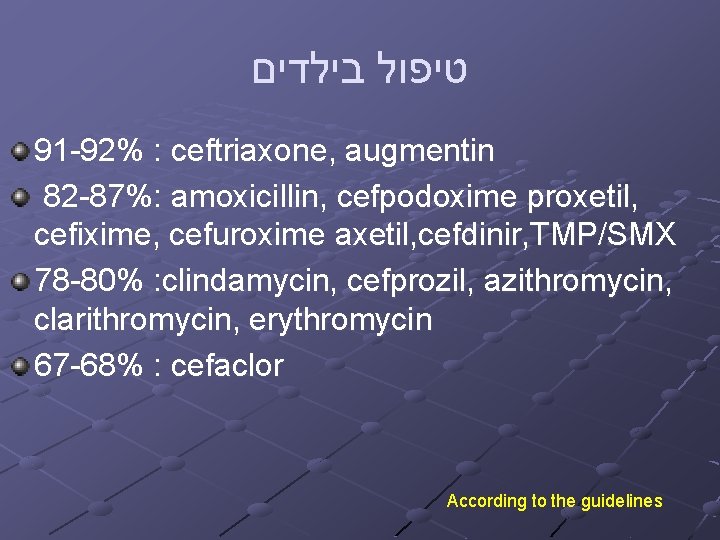 טיפול בילדים

91-92% : ceftriaxone, augmentin

82-87%: amoxicillin, cefpodoxime proxetil, cefixime, cefuroxime axetil,cefdinir,TMP/SMX

78-80% :clindamycin, cefprozil, azithromycin, clarithromycin, erythromycin

67-68% : cefaclor

According to the guidelines